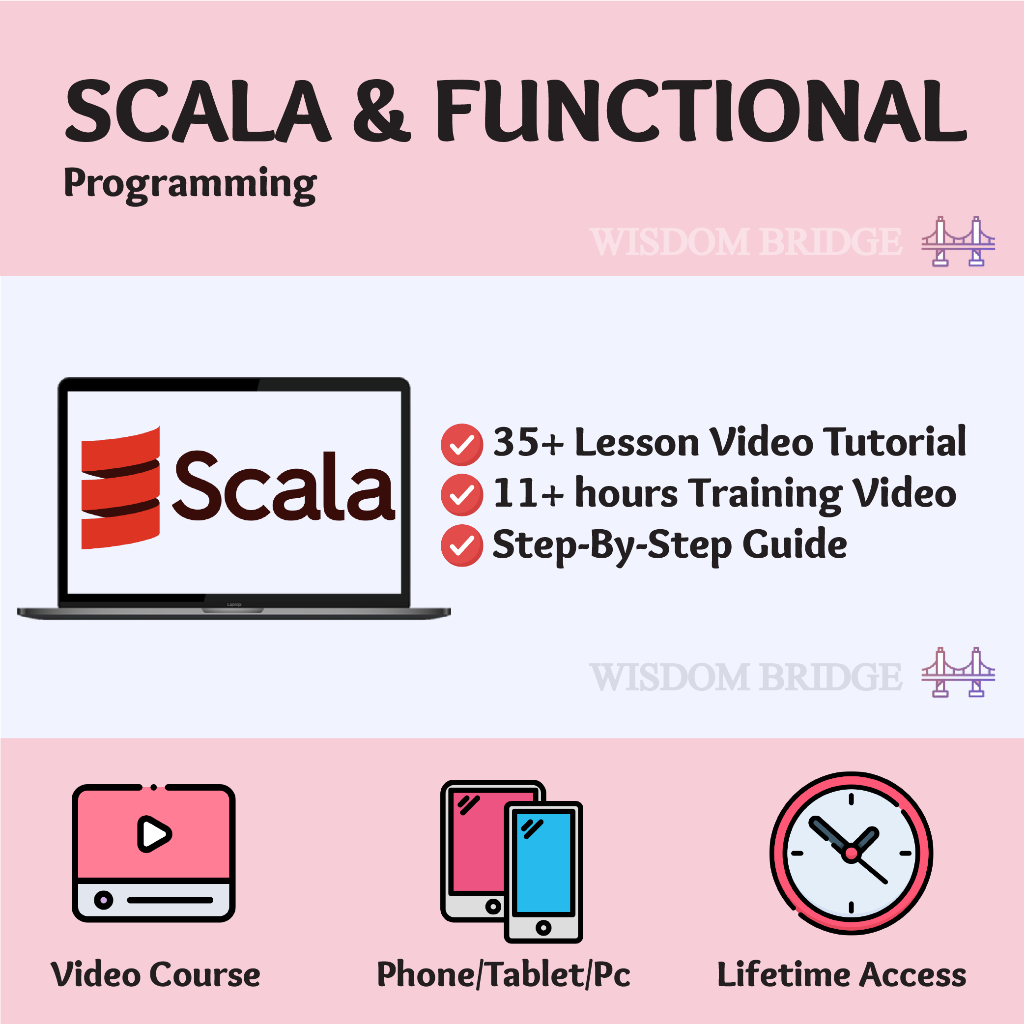 SCALA & FUNCTIONAL
Programming

WISDOM BRIDGE

Scala

35+ Lesson Video Tutorial
11+ hours Training Video
Step-By-Step Guide

WISDOM BRIDGE

Video Course
Phone/Tablet/Pc
Lifetime Access